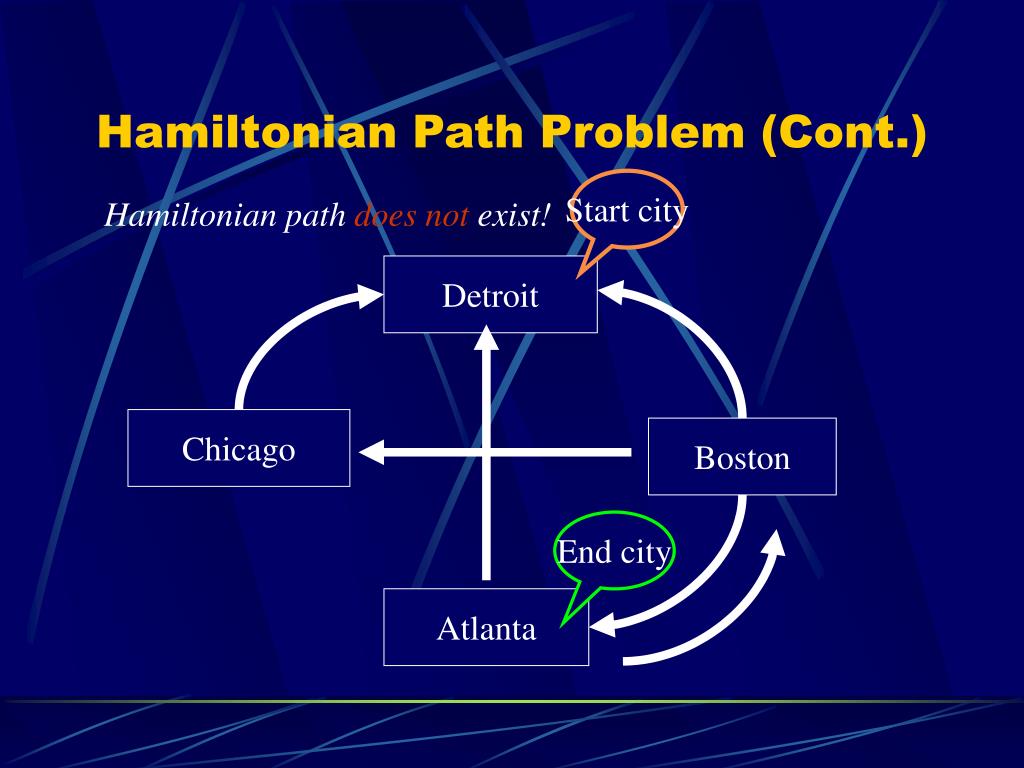 Hamiltonian Path Problem (Cont.)

Hamiltonian path does not exist!

Start city

Detroit

Chicago

Boston

End city

Atlanta